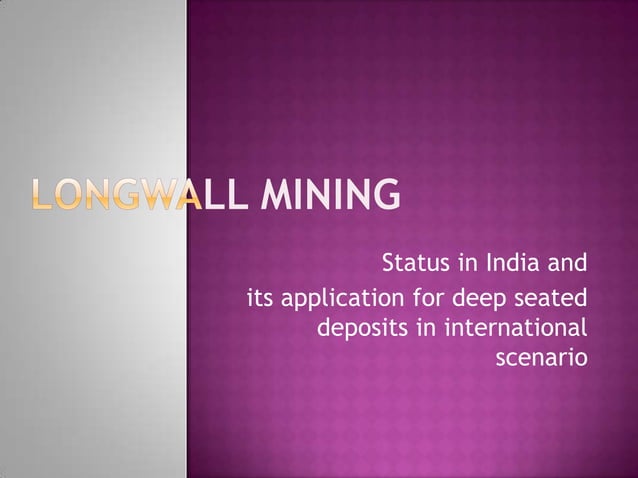 LONGWALL MINING

Status in India and
its application for deep seated deposits in international scenario